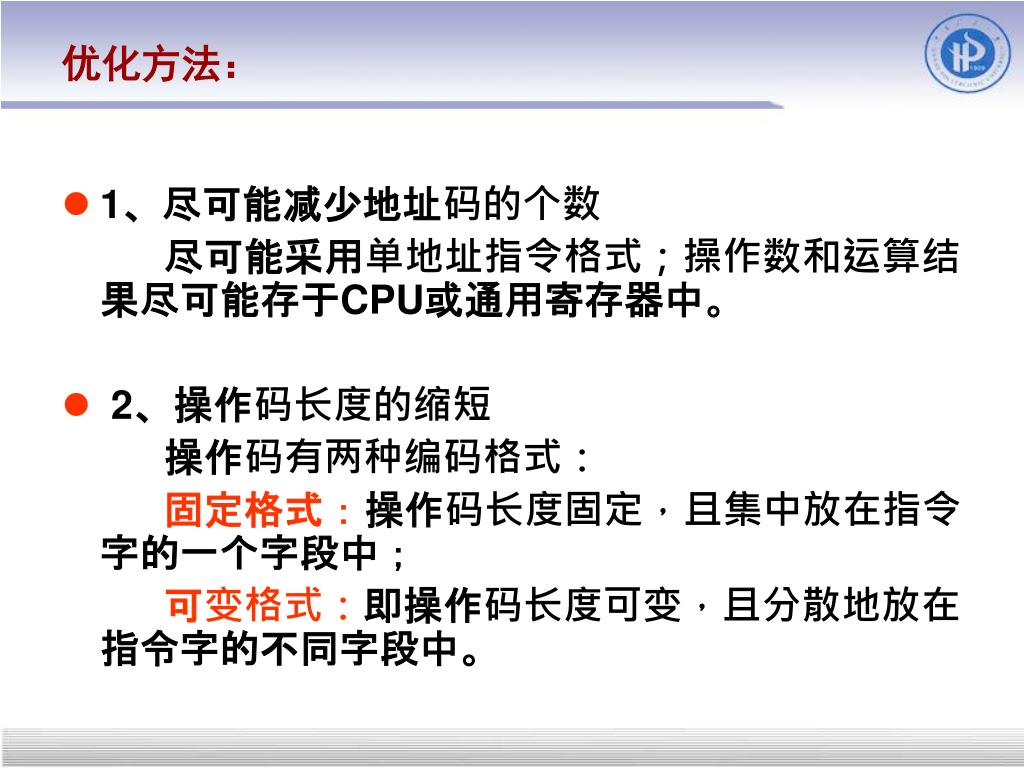 优化方法：

1、尽可能减少地址码的个数

尽可能采用单地址指令格式；操作数和运算结果尽可能存于CPU或通用寄存器中。

2、操作码长度的缩短

操作码有两种编码格式：

固定格式：操作码长度固定，且集中放在指令字的一个字段中；

可变格式：即操作码长度可变，且分散地放在指令字的不同字段中。